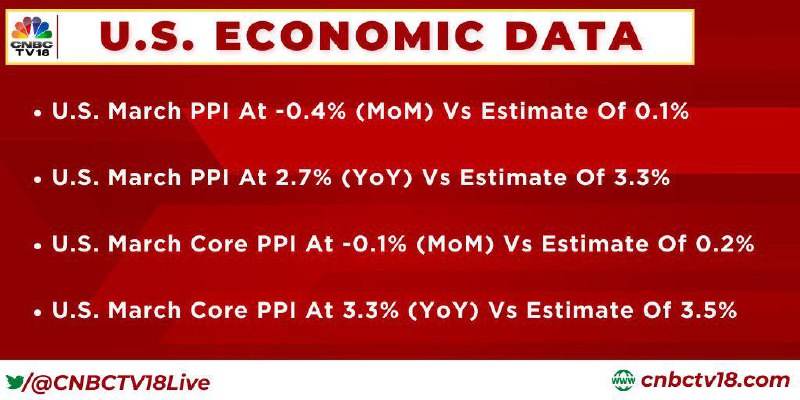 CNBC TV18

U.S. ECONOMIC DATA

• U.S. March PPI At -0.4% (MoM) Vs Estimate Of 0.1%

• U.S. March PPI At 2.7% (YoY) Vs Estimate Of 3.3%

• U.S. March Core PPI At -0.1% (MoM) Vs Estimate Of 0.2%

• U.S. March Core PPI At 3.3% (YoY) Vs Estimate Of 3.5%

/@CNBCTV18Live

www cnbctv18.com